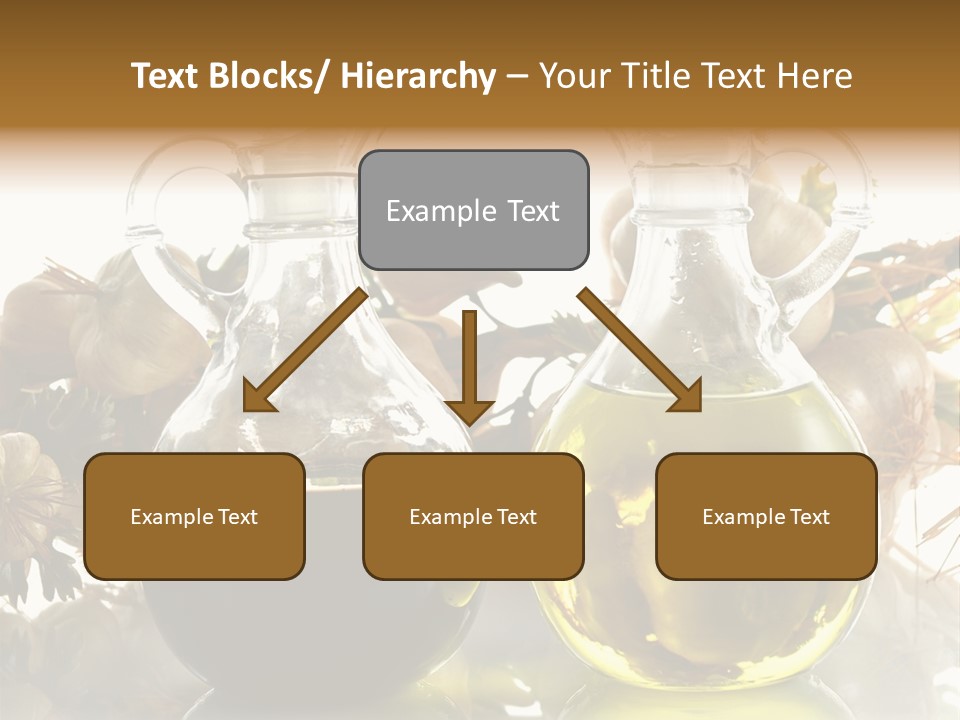 Text Blocks/ Hierarchy – Your Title Text Here

Example Text

Example Text

Example Text

Example Text